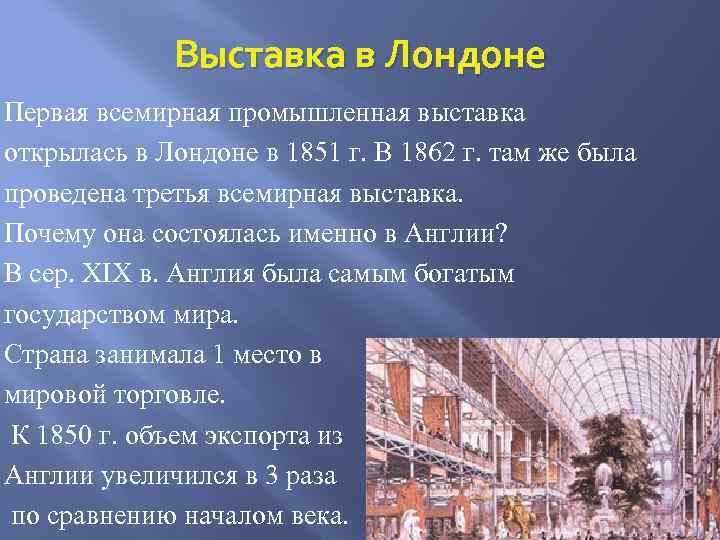 Выставка в Лондоне

Первая всемирная промышленная выставка открылась в Лондоне в 1851 г. В 1862 г. там же была проведена третья всемирная выставка.
Почему она состоялась именно в Англии?
В сер. XIX в. Англия была самым богатым государством мира.
Страна занимала 1 место в мировой торговле.
К 1850 г. объем экспорта из Англии увеличился в 3 раза по сравнению началом века.